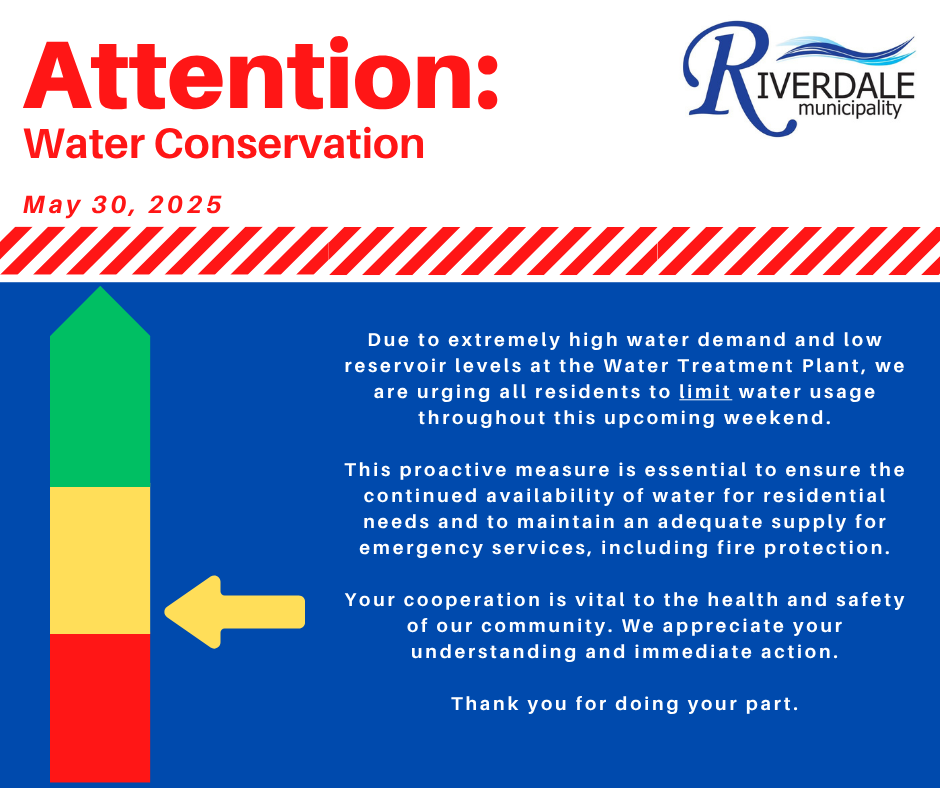 Attention:
Water Conservation

May 30, 2025

RIVERDALE
municipality

Due to extremely high water demand and low reservoir levels at the Water Treatment Plant, we are urging all residents to limit water usage throughout this upcoming weekend.

This proactive measure is essential to ensure the continued availability of water for residential needs and to maintain an adequate supply for emergency services, including fire protection.

Your cooperation is vital to the health and safety of our community. We appreciate your understanding and immediate action.

Thank you for doing your part.